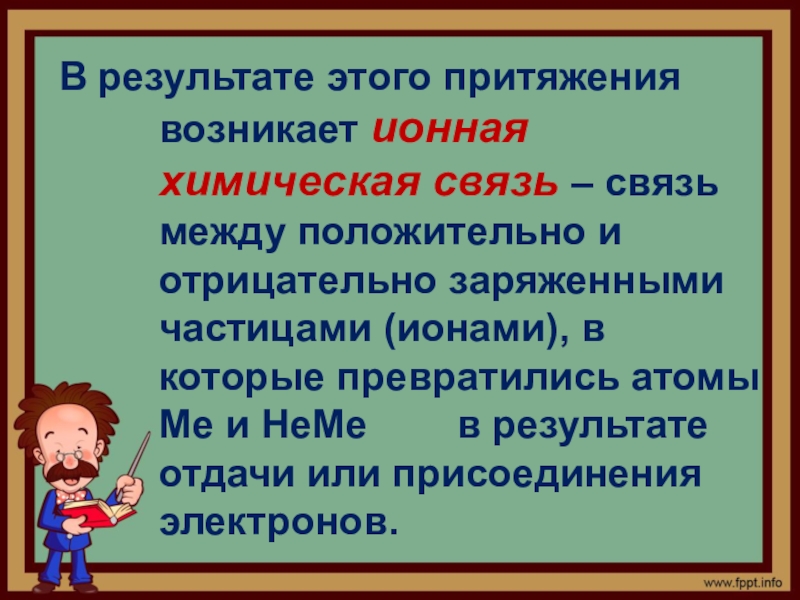 В результате этого притяжения возникает ионная химическая связь – связь между положительно и отрицательно заряженными частицами (ионами), в которые превратились атомы Ме и НеМе в результате отдачи или присоединения электронов.

www.fppt.info